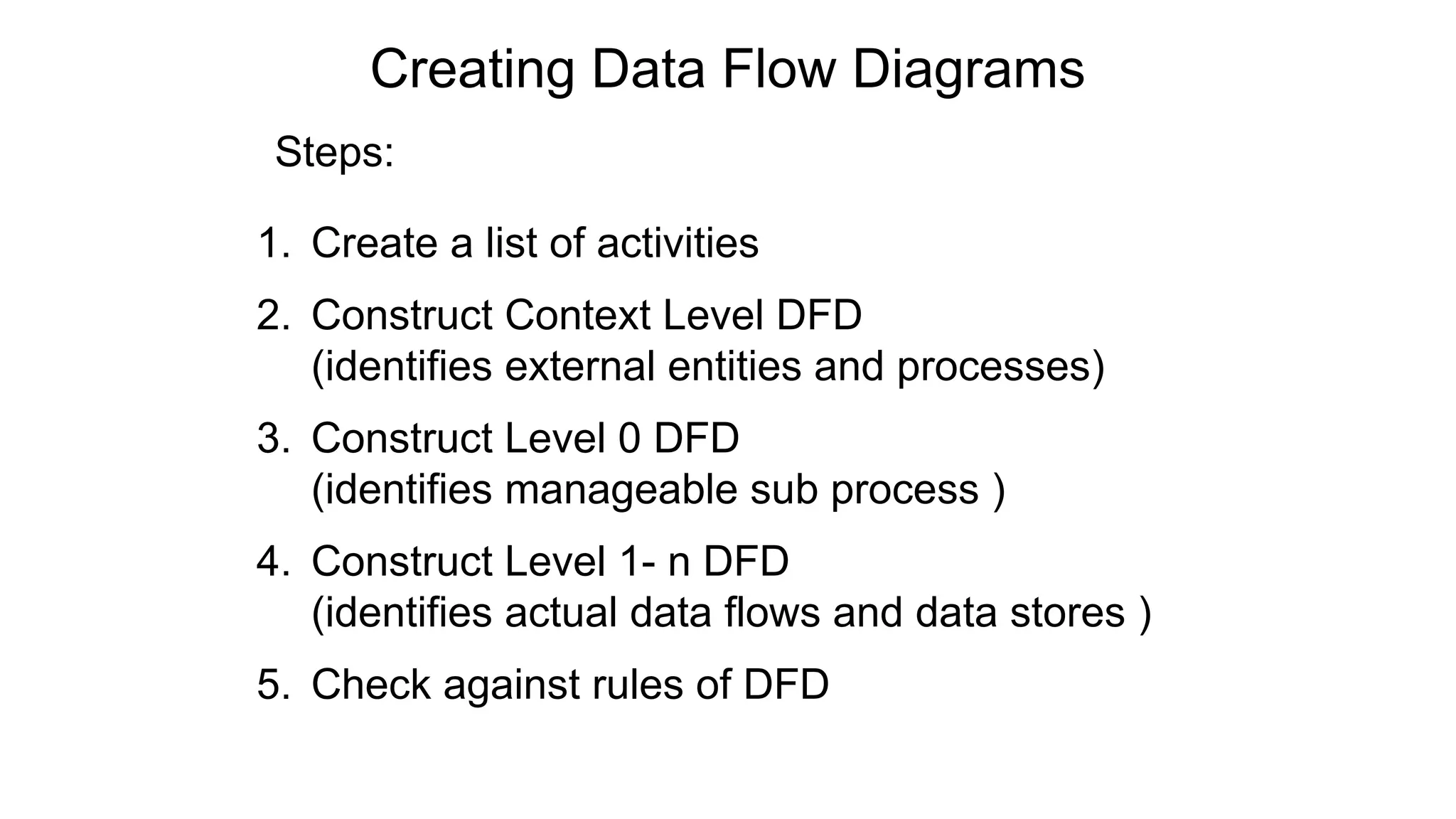 Creating Data Flow Diagrams

Steps:

1. Create a list of activities
2. Construct Context Level DFD (identifies external entities and processes)
3. Construct Level 0 DFD (identifies manageable sub process )
4. Construct Level 1- n DFD (identifies actual data flows and data stores )
5. Check against rules of DFD